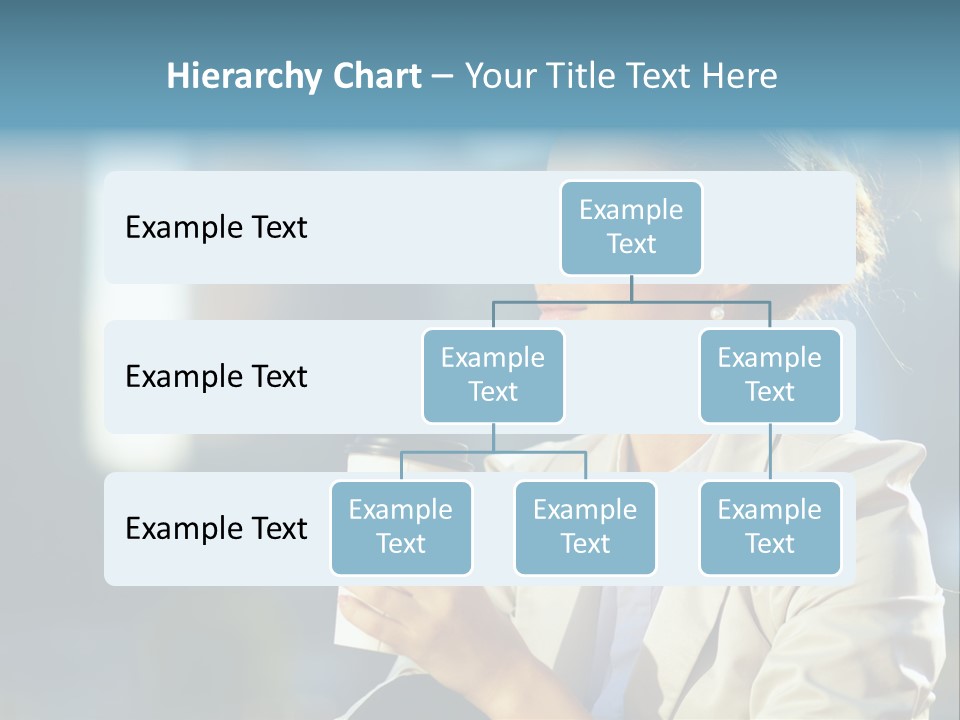 Hierarchy Chart – Your Title Text Here

Example Text

Example Text

Example Text

Example Text

Example Text

Example Text

Example Text

Example Text

Example Text